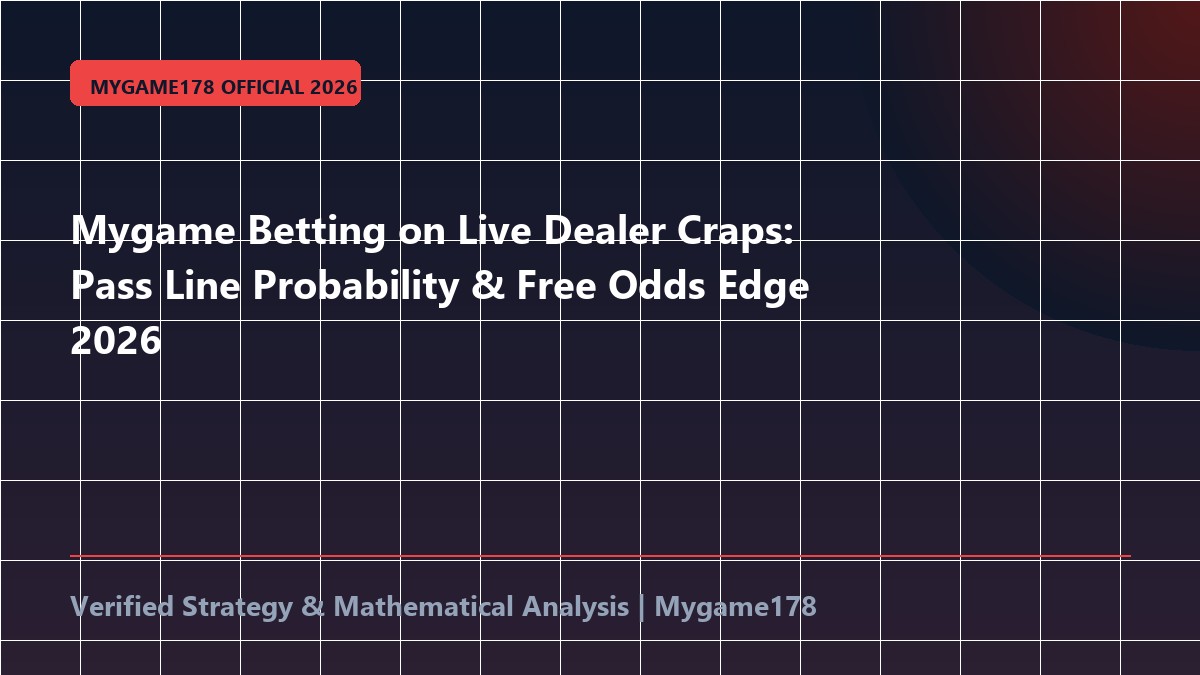 MYGAME178 OFFICIAL 2026

Mygame Betting on Live Dealer Craps: Pass Line Probability & Free Odds Edge 2026

Verified Strategy & Mathematical Analysis | Mygame178